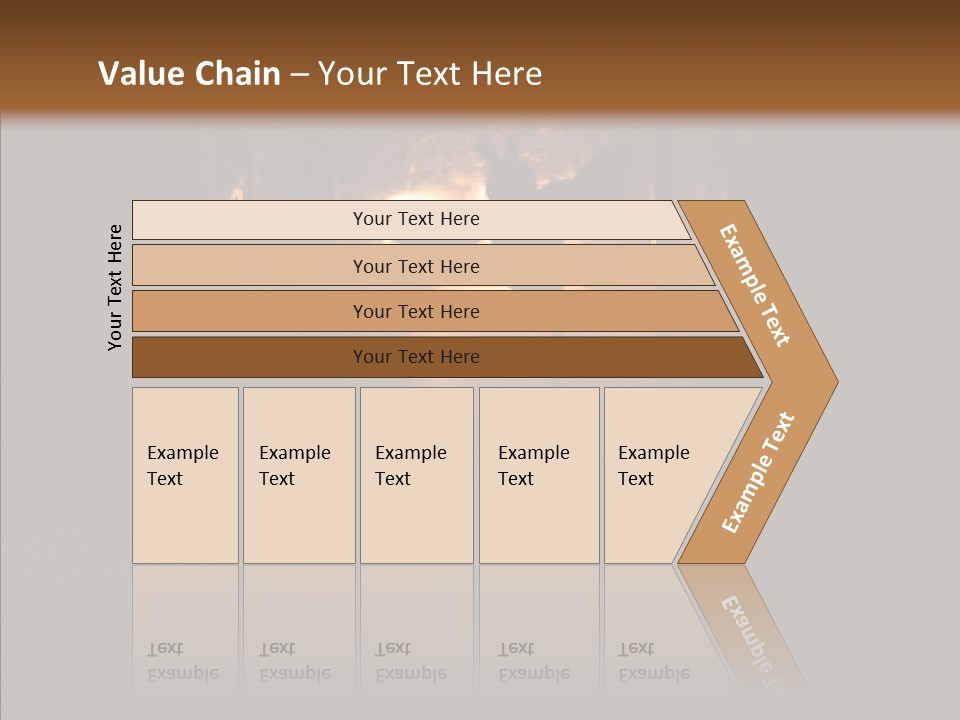 Value Chain – Your Text Here

Your Text Here

Your Text Here

Your Text Here

Your Text Here

Your Text Here

Example Text

Example Text

Example Text

Example Text

Example Text

Example Text

Example Text